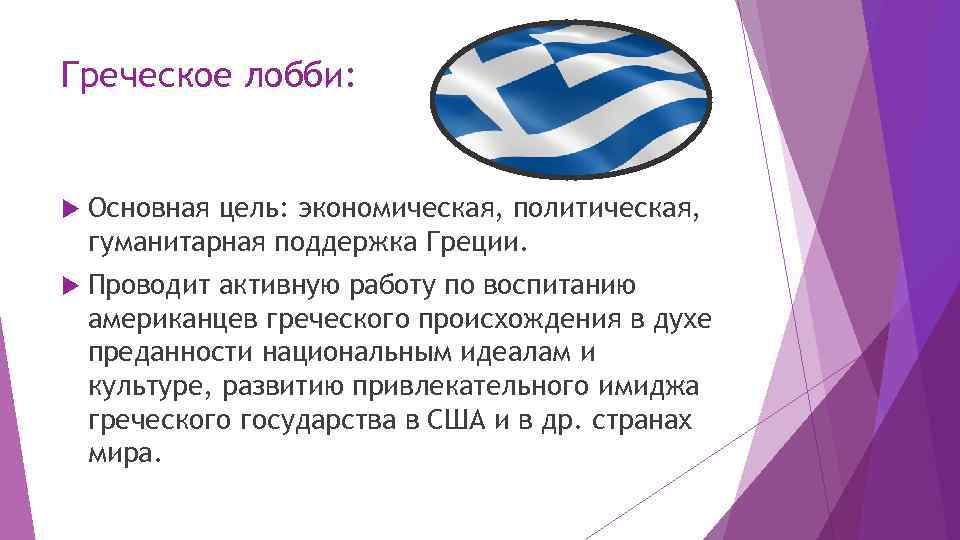 Греческое лобби:

Основная цель: экономическая, политическая, гуманитарная поддержка Греции.

Проводит активную работу по воспитанию американцев греческого происхождения в духе преданности национальным идеалам и культуре, развитию привлекательного имиджа греческого государства в США и в др. странах мира.